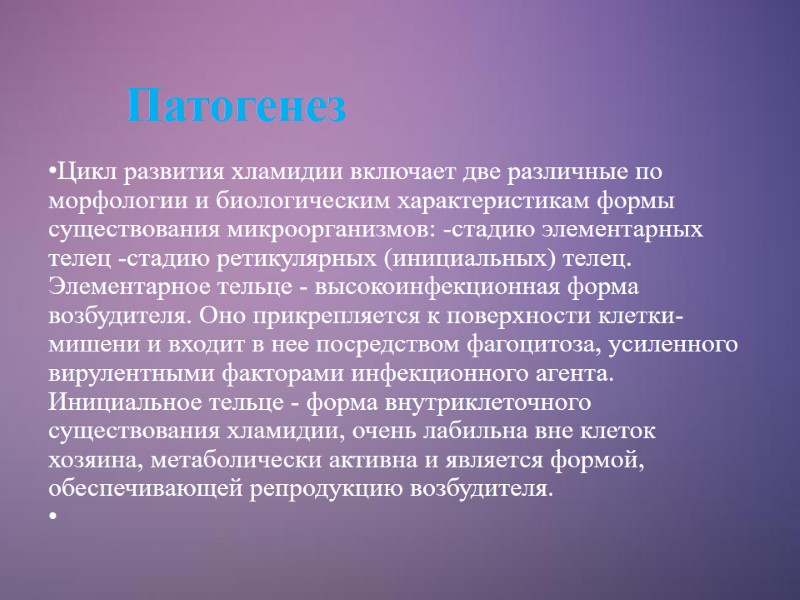 Патогенез

•Цикл развития хламидии включает две различные по морфологии и биологическим характеристикам формы существования микроорганизмов: -стадию элементарных телец -стадию ретикулярных (инициальных) телец. Элементарное тельце - высокоинфекционная форма возбудителя. Оно прикрепляется к поверхности клетки-мишени и входит в нее посредством фагоцитоза, усиленного вирулентными факторами инфекционного агента. Инициальное тельце - форма внутриклеточного существования хламидии, очень лабильна вне клеток хозяина, метаболически активна и является формой, обеспечивающей репродукцию возбудителя.
•